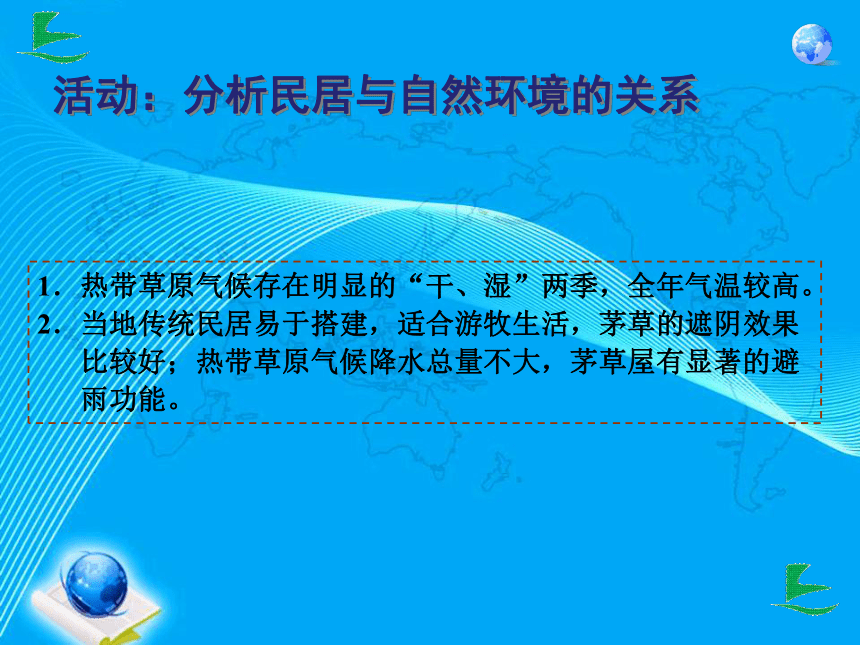 活动：分析民居与自然环境的关系

1．热带草原气候存在明显的“干、湿”两季，全年气温较高。
2．当地传统民居易于搭建，适合游牧生活，茅草的遮阴效果比较好；热带草原气候降水总量不大，茅草屋有显著的避雨功能。